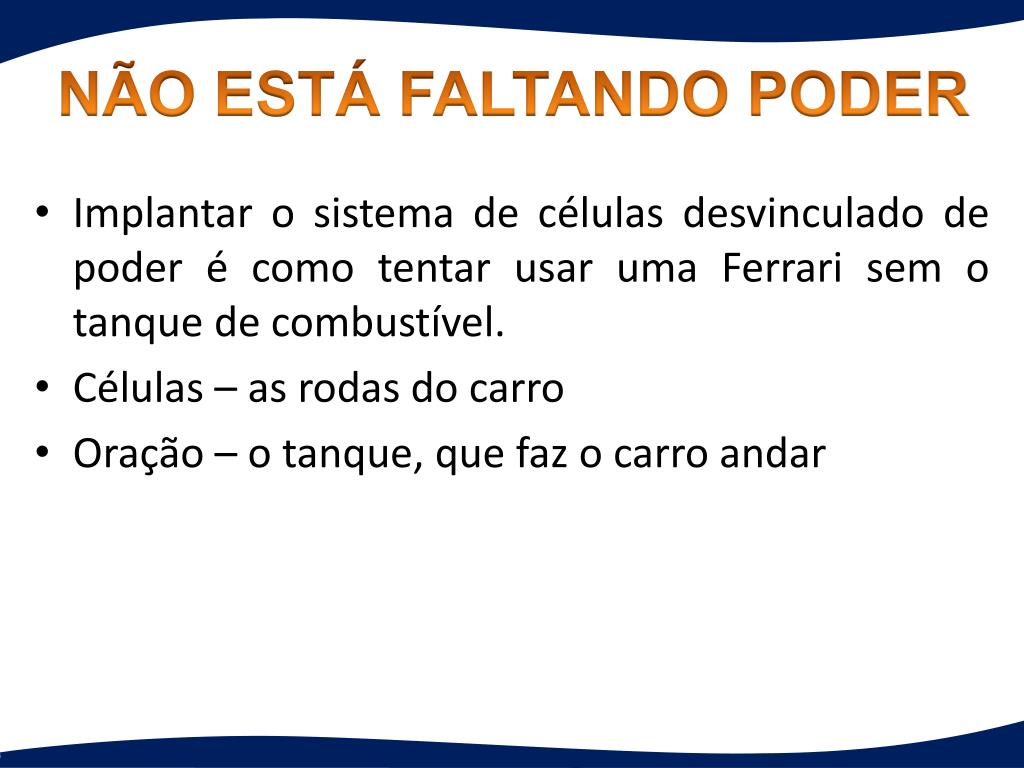 NÃO ESTÁ FALTANDO PODER

• Implantar o sistema de células desvinculado de poder é como tentar usar uma Ferrari sem o tanque de combustível.
• Células – as rodas do carro
• Oração – o tanque, que faz o carro andar